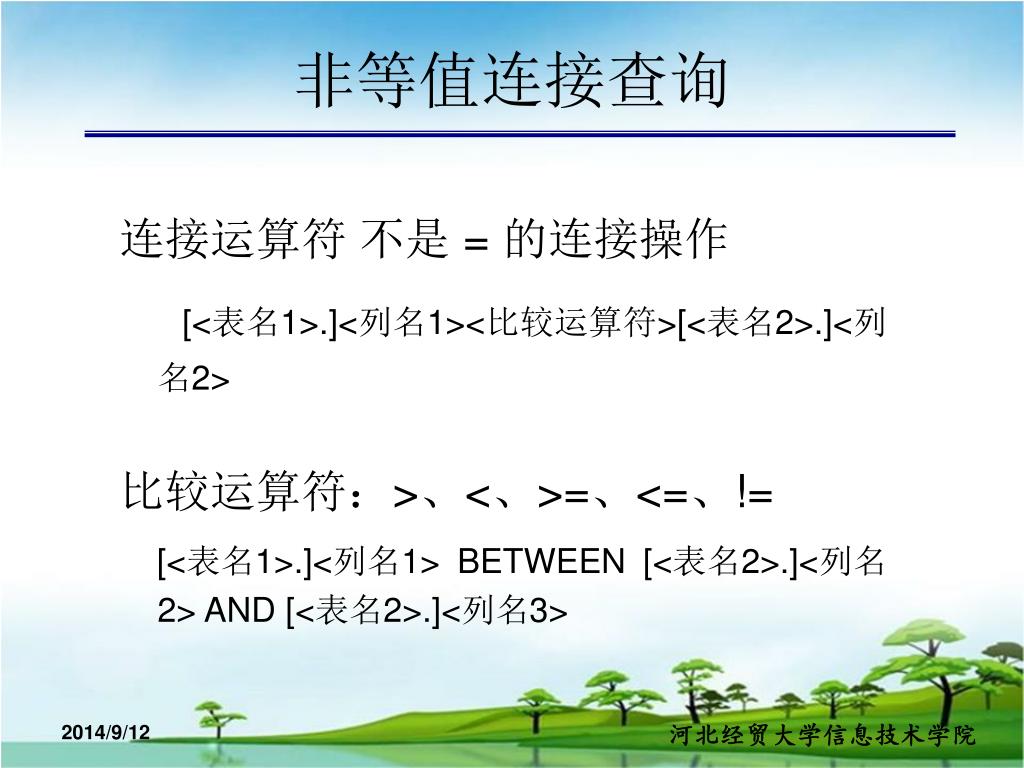 非等值连接查询

连接运算符 不是 = 的连接操作

[<表名1>.]<列名1><比较运算符>[<表名2>.]<列名2>

比较运算符：>、<、>=、<=、!=

[<表名1>.]<列名1> BETWEEN [<表名2>.]<列名2> AND [<表名2>.]<列名3>

2014/9/12

河北经贸大学信息技术学院